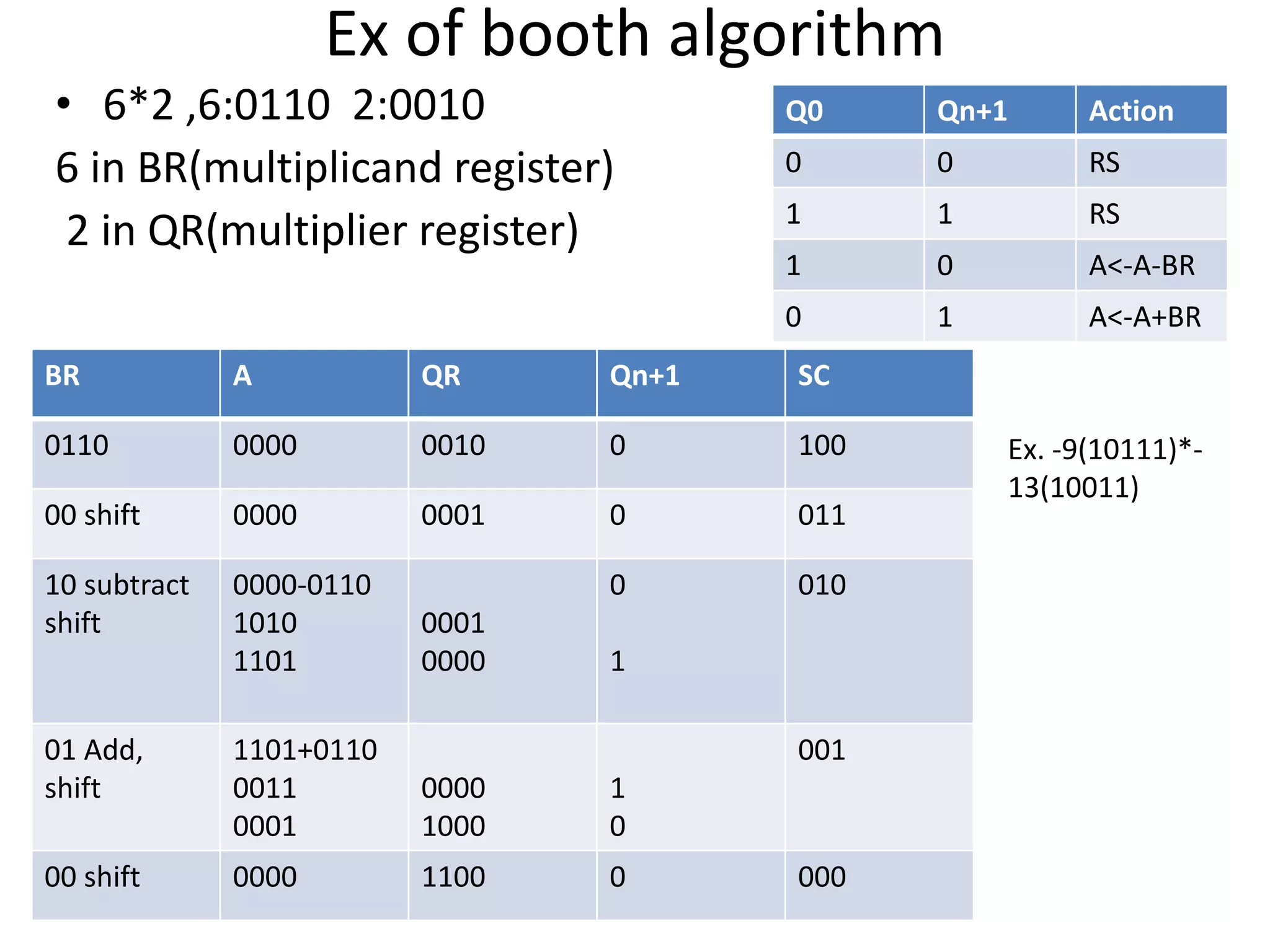 Ex of booth algorithm

• 6*2 ,6:0110 2:0010

6 in BR(multiplicand register)

2 in QR(multiplier register)

| Q0 | Qn+1 | Action |
|---|---|---|
| 0 | 0 | RS |
| 1 | 1 | RS |
| 1 | 0 | A<-A-BR |
| 0 | 1 | A<-A+BR |

| BR | A | QR | Qn+1 | SC |
|---|---|---|---|---|
| 0110 | 0000 | 0010 | 0 | 100 |
| 00 shift | 0000 | 0001 | 0 | 011 |
| 10 subtract shift | 0000-0110 1010 1101 | 0001 0000 | 0 1 | 010 |
| 01 Add, shift | 1101+0110 0011 0001 | 0000 1000 | 1 0 | 001 |
| 00 shift | 0000 | 1100 | 0 | 000 |

Ex. -9(10111)*-13(10011)